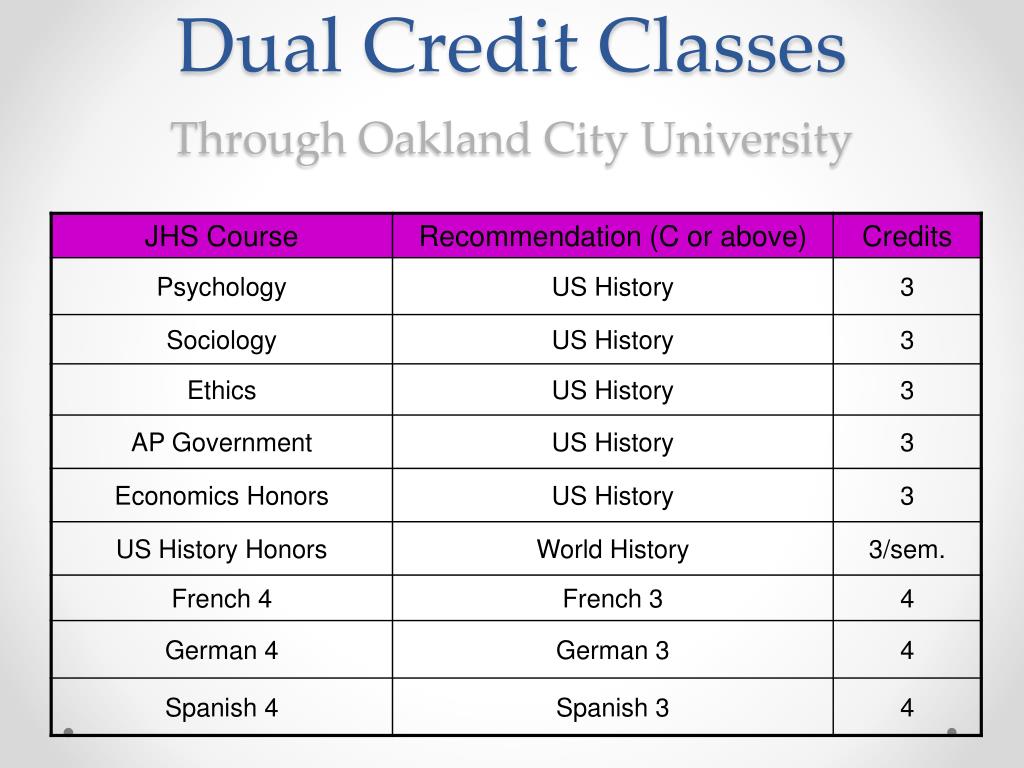 Dual Credit Classes

Through Oakland City University

| JHS Course | Recommendation (C or above) | Credits |
|---|---|---|
| Psychology | US History | 3 |
| Sociology | US History | 3 |
| Ethics | US History | 3 |
| AP Government | US History | 3 |
| Economics Honors | US History | 3 |
| US History Honors | World History | 3/sem. |
| French 4 | French 3 | 4 |
| German 4 | German 3 | 4 |
| Spanish 4 | Spanish 3 | 4 |